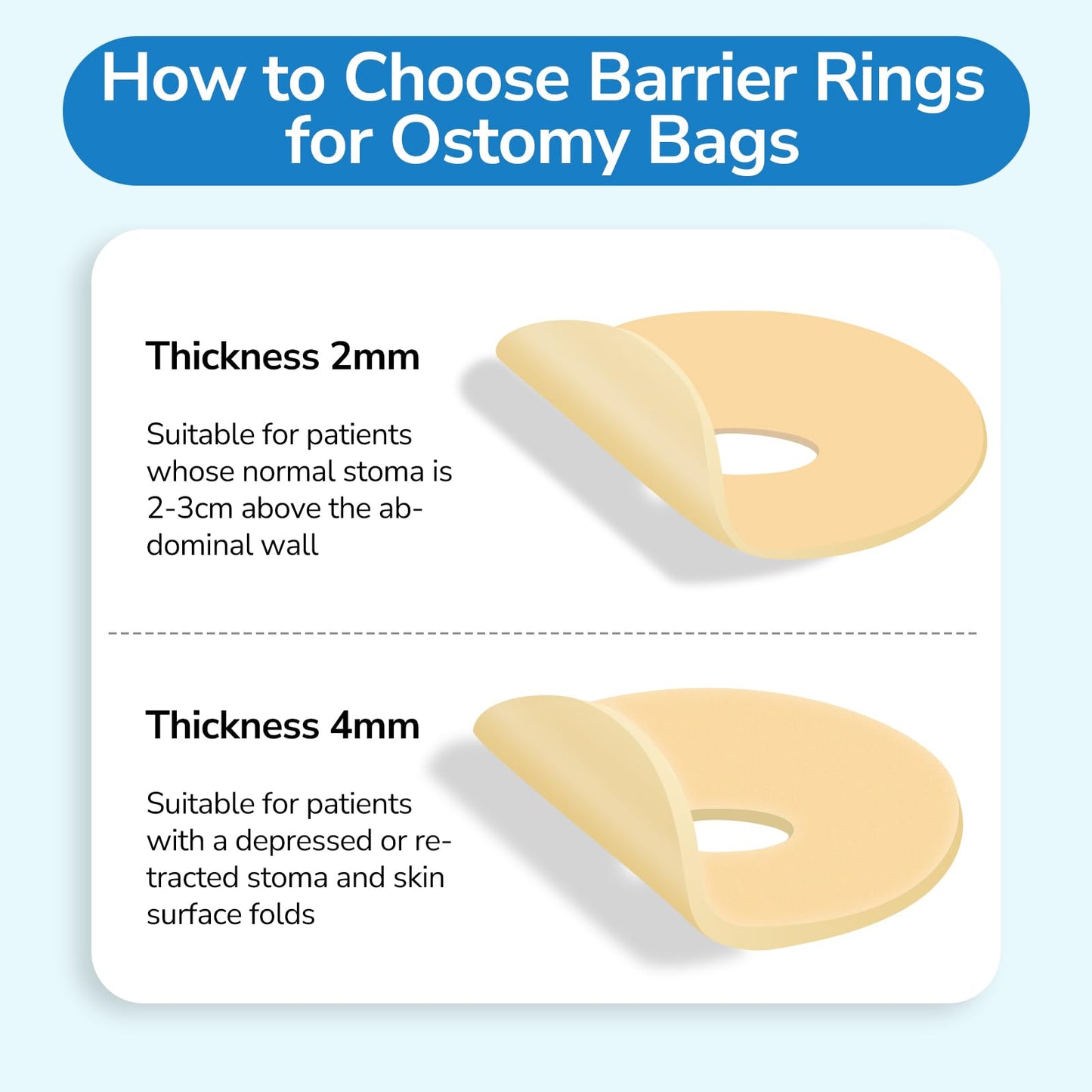 How to Choose Barrier Rings for Ostomy Bags

Thickness 2mm

Suitable for patients whose normal stoma is 2-3cm above the abdominal wall

Thickness 4mm

Suitable for patients with a depressed or retracted stoma and skin surface folds